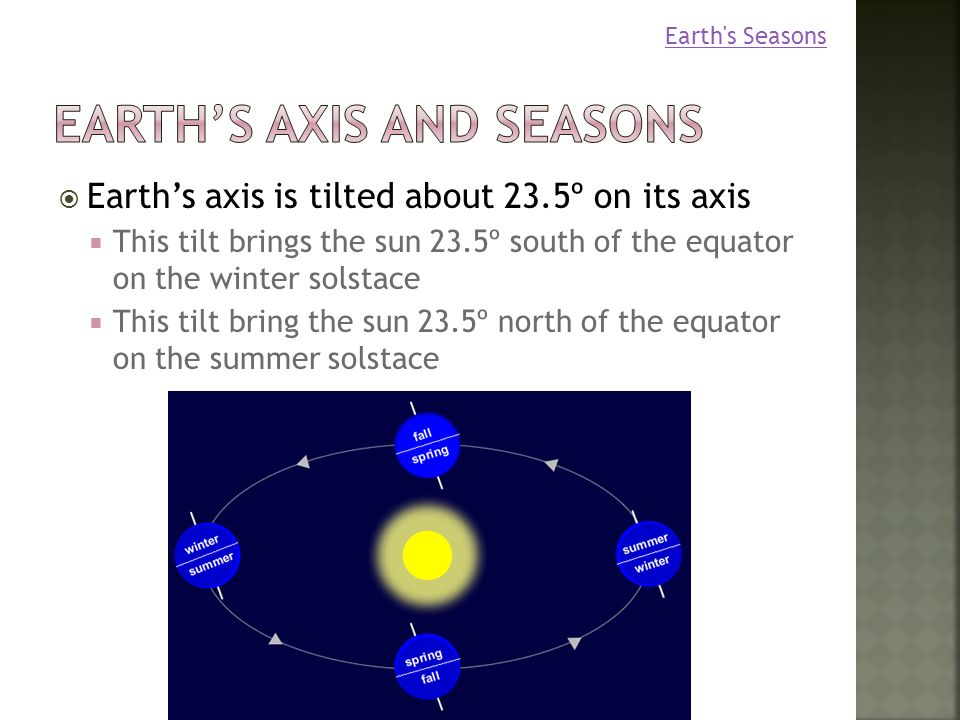 Earth's Seasons

EARTH'S AXIS AND SEASONS

Earth's axis is tilted about 23.5º on its axis

This tilt brings the sun 23.5º south of the equator on the winter solstace

This tilt bring the sun 23.5º north of the equator on the summer solstace

fall
spring

winter
summer

summer
winter

spring
fall